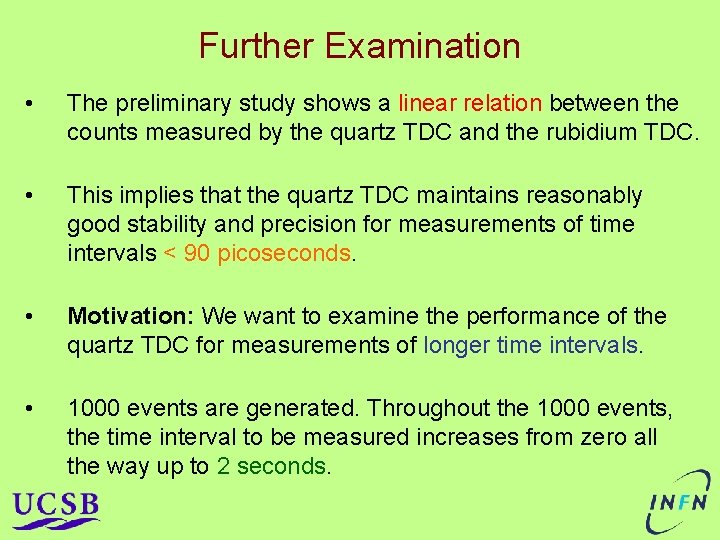 Further Examination

• The preliminary study shows a linear relation between the counts measured by the quartz TDC and the rubidium TDC.

• This implies that the quartz TDC maintains reasonably good stability and precision for measurements of time intervals < 90 picoseconds.

• Motivation: We want to examine the performance of the quartz TDC for measurements of longer time intervals.

• 1000 events are generated. Throughout the 1000 events, the time interval to be measured increases from zero all the way up to 2 seconds.

UCSB

INFN